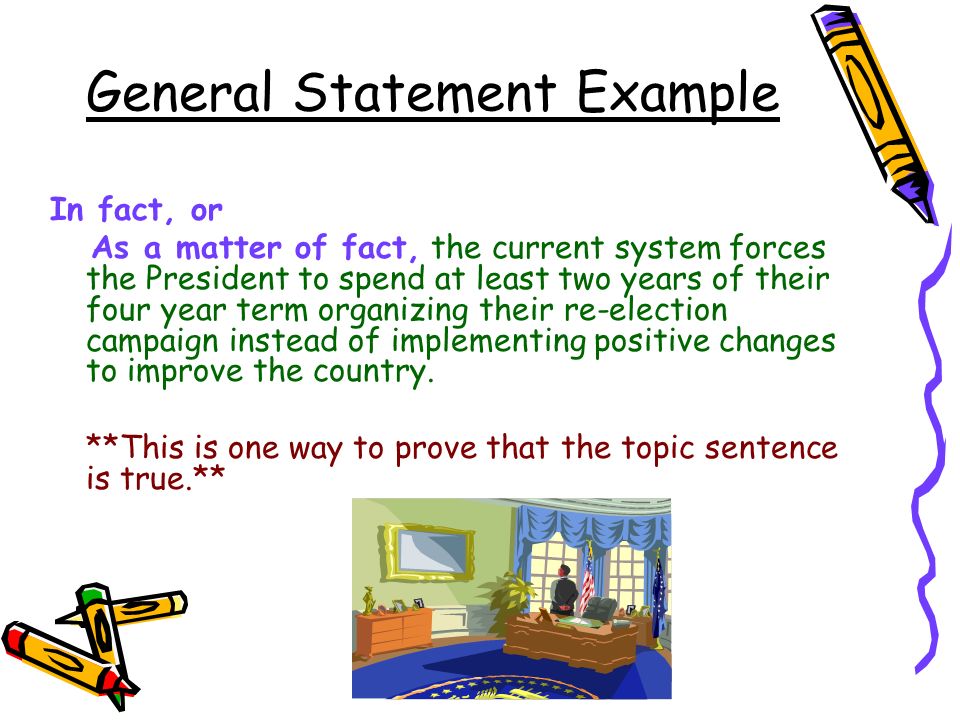 General Statement Example

In fact, or

As a matter of fact, the current system forces the President to spend at least two years of their four year term organizing their re-election campaign instead of implementing positive changes to improve the country.

**This is one way to prove that the topic sentence is true.**